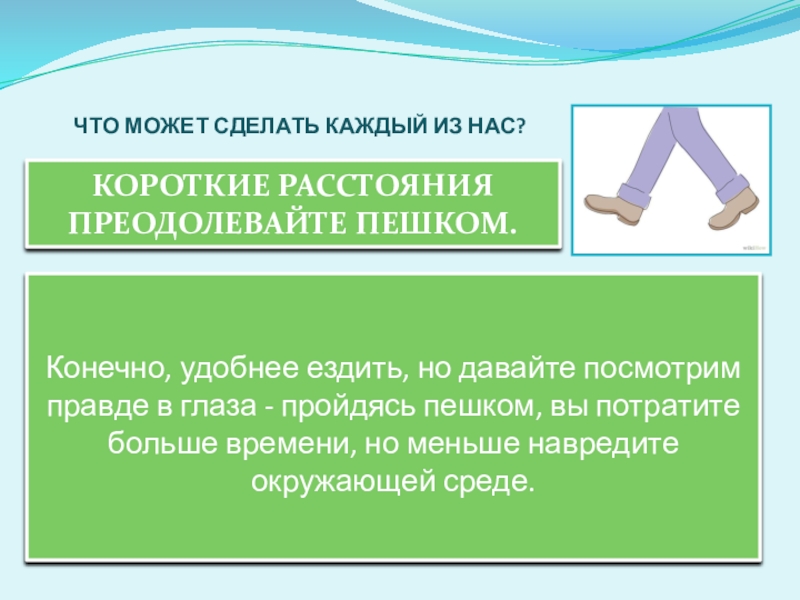 ЧТО МОЖЕТ СДЕЛАТЬ КАЖДЫЙ ИЗ НАС?

КОРОТКИЕ РАССТОЯНИЯ ПРЕОДОЛЕВАЙТЕ ПЕШКОМ.

wikiHow

Конечно, удобнее ездить, но давайте посмотрим правде в глаза - пройдясь пешком, вы потратите больше времени, но меньше навредите окружающей среде.